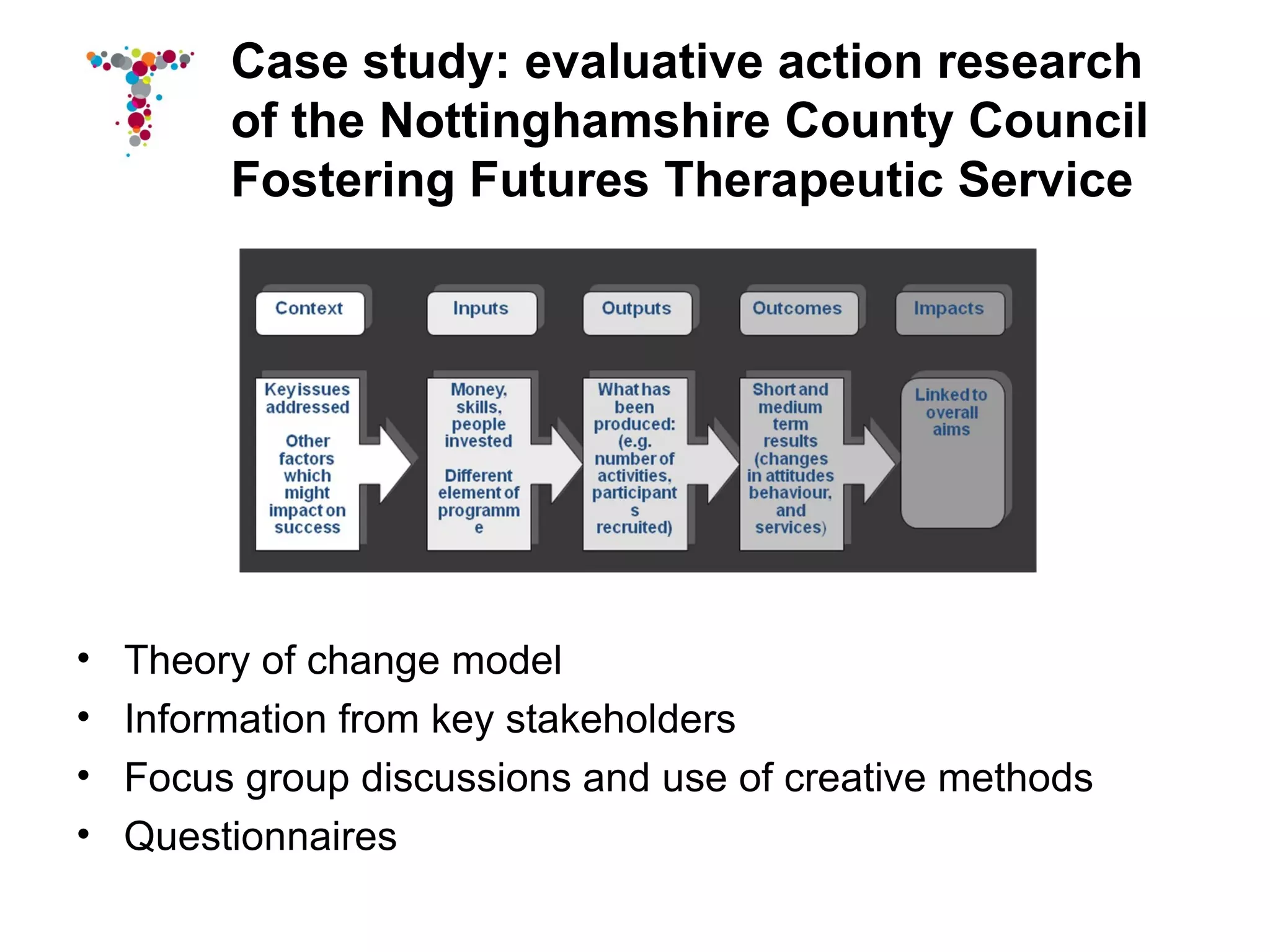 Case study: evaluative action research of the Nottinghamshire County Council Fostering Futures Therapeutic Service

Context

Inputs

Outputs

Outcomes

Impacts

Key issues addressed

Other factors which might impact on success

Money, skills, people invested

Different element of programm e

What has been produced: (e.g. number of activities, participant s recruited)

Short and medium term results (changes in attitudes behaviour, and services)

Linked to overall aims

• Theory of change model
• Information from key stakeholders
• Focus group discussions and use of creative methods
• Questionnaires